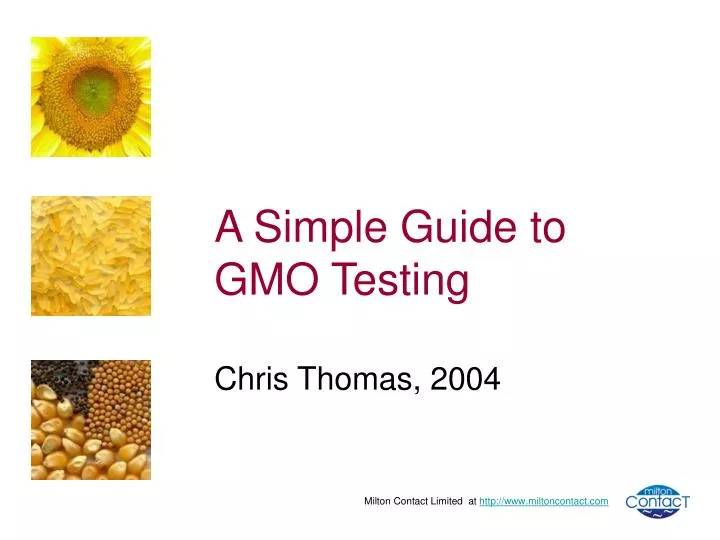 A Simple Guide to GMO Testing

Chris Thomas, 2004

Milton Contact Limited at http://www.miltoncontact.com

milton ContacT